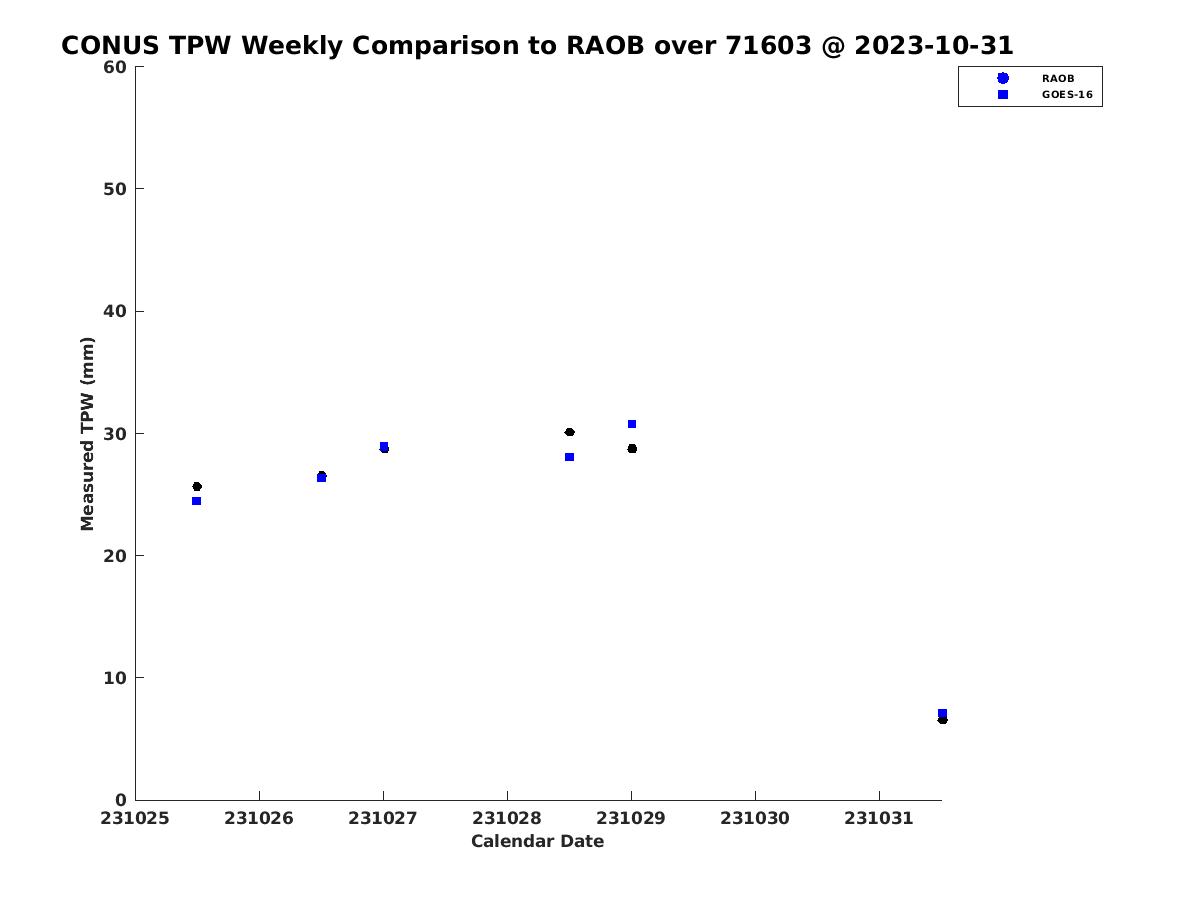 CONUS TPW Weekly Comparison to RAOB over 71603 @ 2023-10-31

RAOB
GOES-16

Measured TPW (mm)

60
50
40
30
20
10
0

231025
231026
231027
231028
231029
231030
231031

Calendar Date